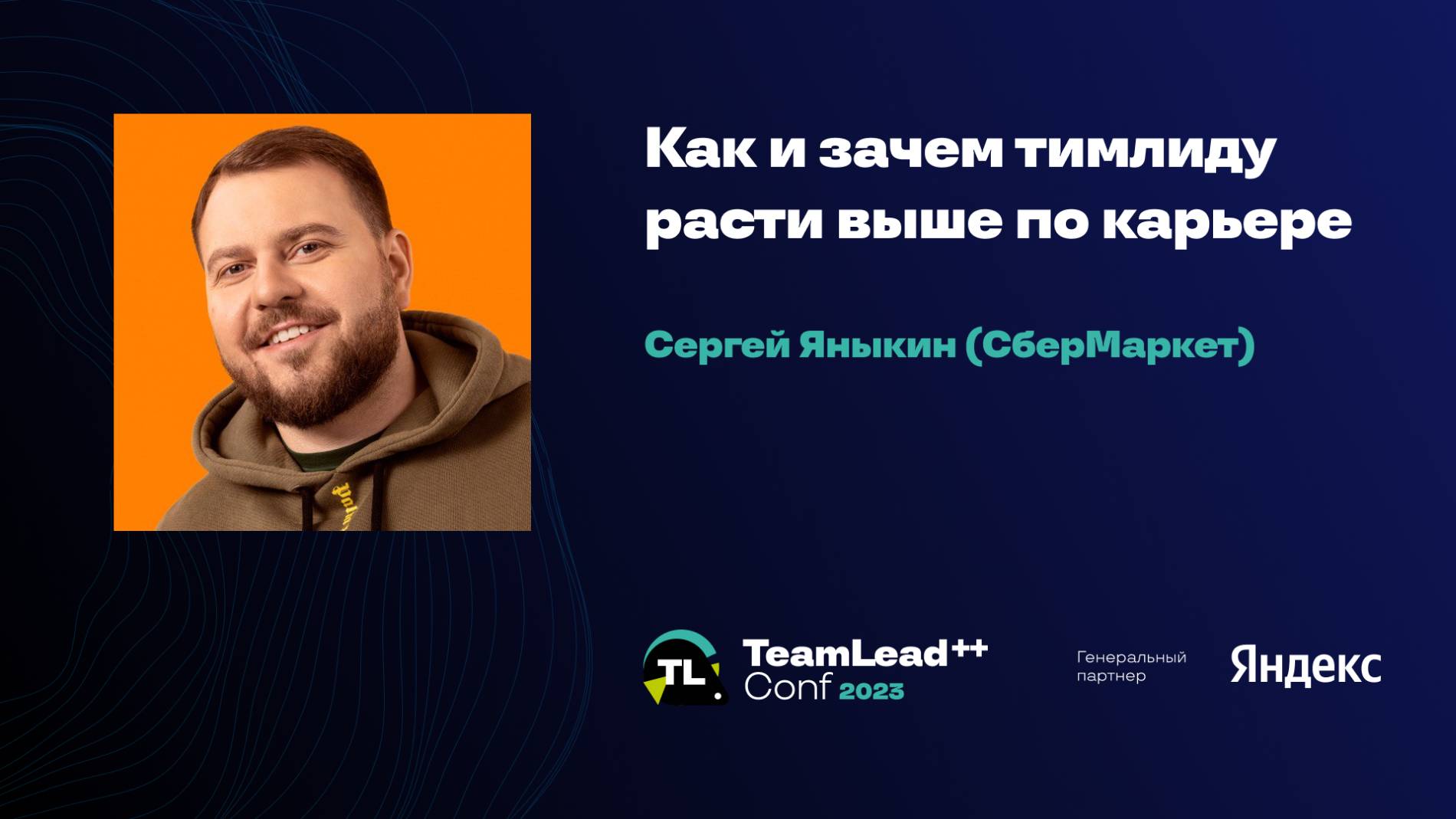 Как и зачем тимлиду расти выше по карьере

Сергей Яныкин (СберМаркет)

TL.

TeamLead++ Conf 2023

Генеральный партнер

Яндекс